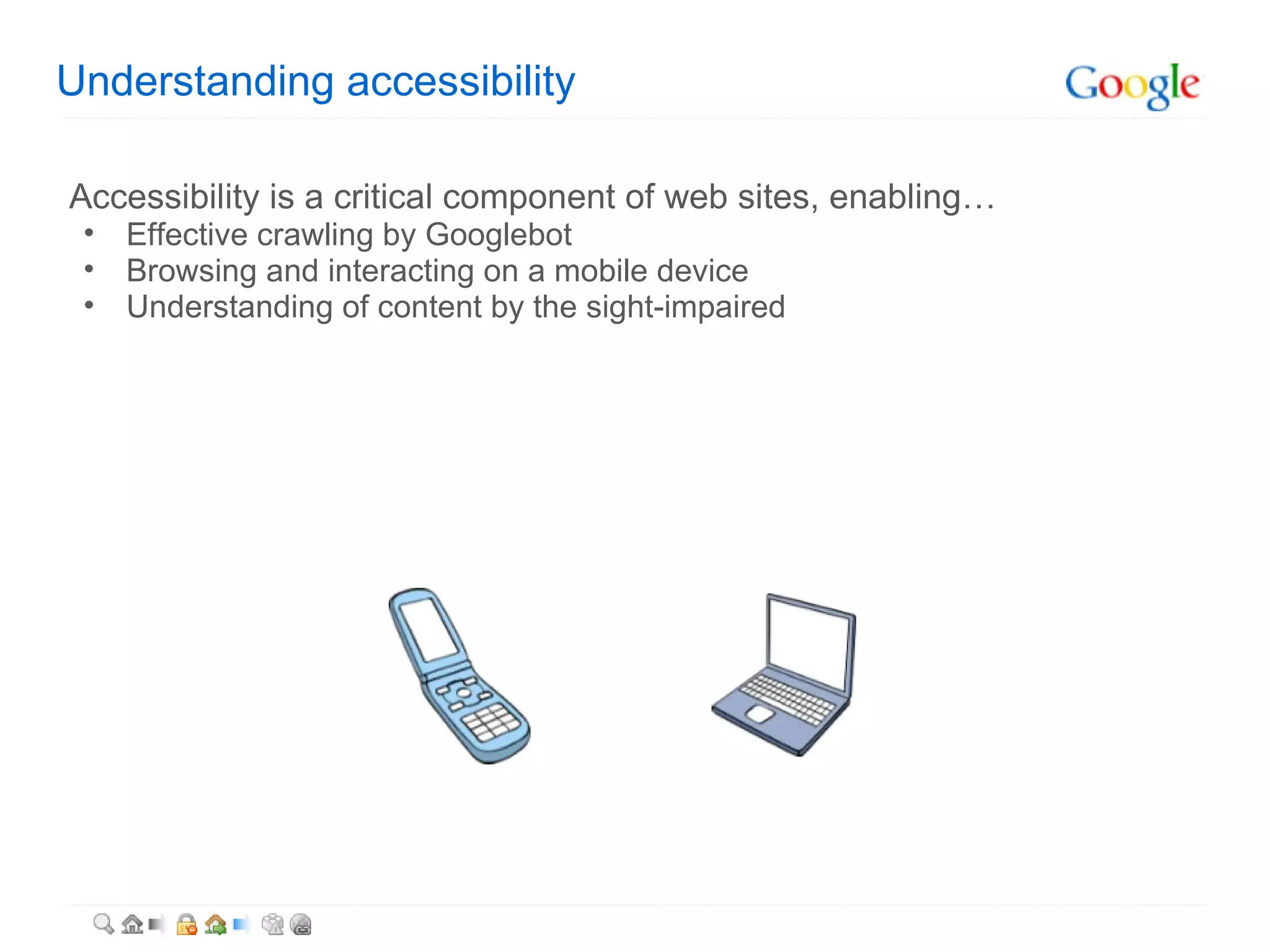 Understanding accessibility

Google

Accessibility is a critical component of web sites, enabling…
• Effective crawling by Googlebot
• Browsing and interacting on a mobile device
• Understanding of content by the sight-impaired